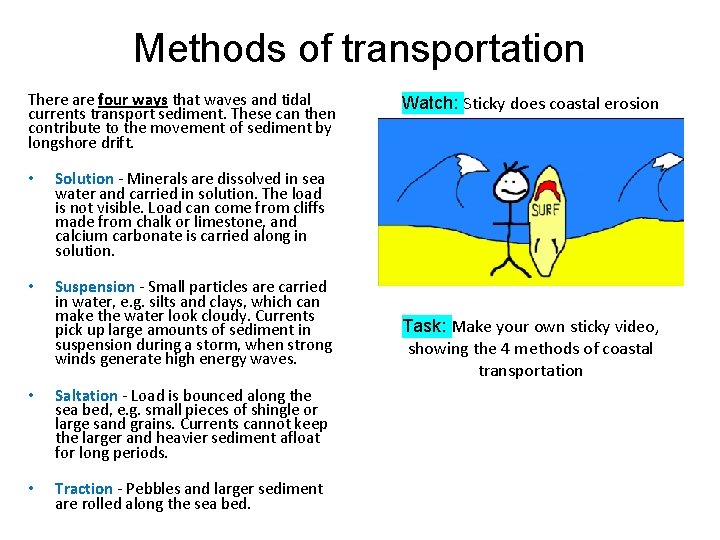 Methods of transportation

There are four ways that waves and tidal currents transport sediment. These can then contribute to the movement of sediment by longshore drift.

• Solution - Minerals are dissolved in sea water and carried in solution. The load is not visible. Load can come from cliffs made from chalk or limestone, and calcium carbonate is carried along in solution.

• Suspension - Small particles are carried in water, e.g. silts and clays, which can make the water look cloudy. Currents pick up large amounts of sediment in suspension during a storm, when strong winds generate high energy waves.

• Saltation - Load is bounced along the sea bed, e.g. small pieces of shingle or large sand grains. Currents cannot keep the larger and heavier sediment afloat for long periods.

• Traction - Pebbles and larger sediment are rolled along the sea bed.

Watch: Sticky does coastal erosion

SURF

Task: Make your own sticky video, showing the 4 methods of coastal transportation